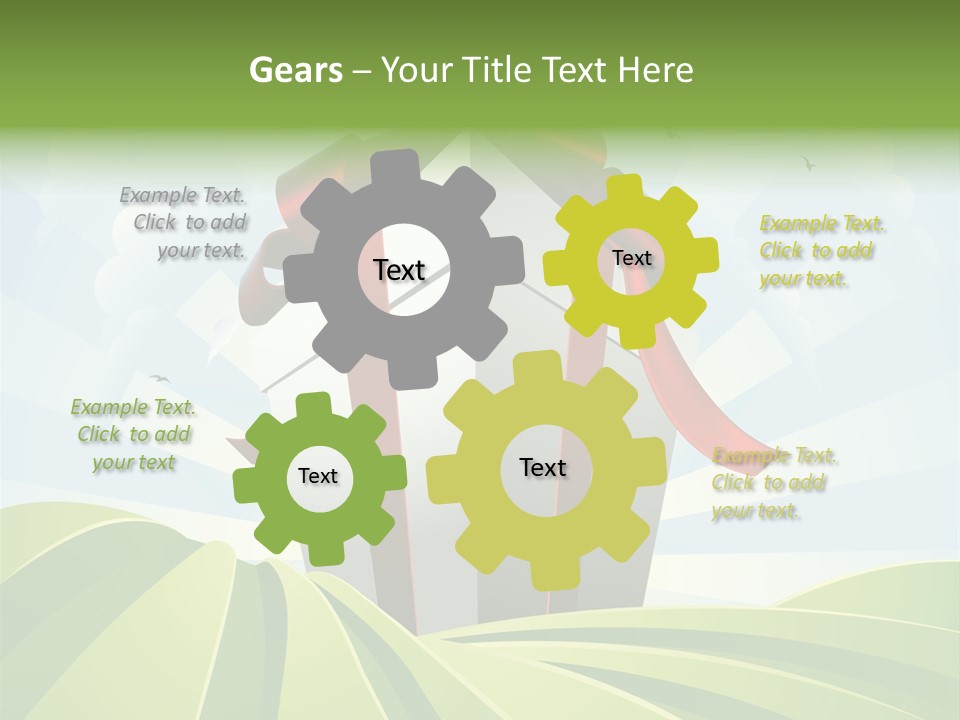 Gears – Your Title Text Here

Example Text. Click to add your text.

Text

Text

Example Text. Click to add your text.

Example Text. Click to add your text

Text

Text

Example Text. Click to add your text.